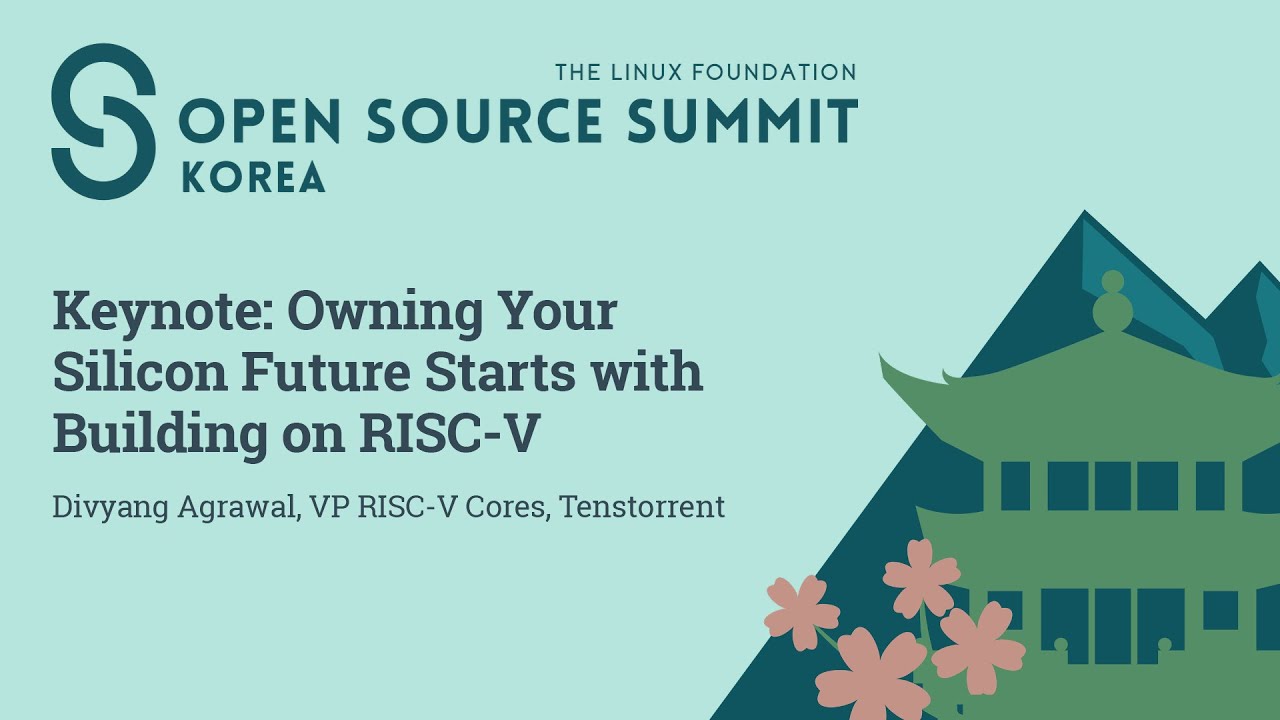 THE LINUX FOUNDATION
OPEN SOURCE SUMMIT
KOREA

Keynote: Owning Your Silicon Future Starts with Building on RISC-V

Divyang Agrawal, VP RISC-V Cores, Tenstorrent